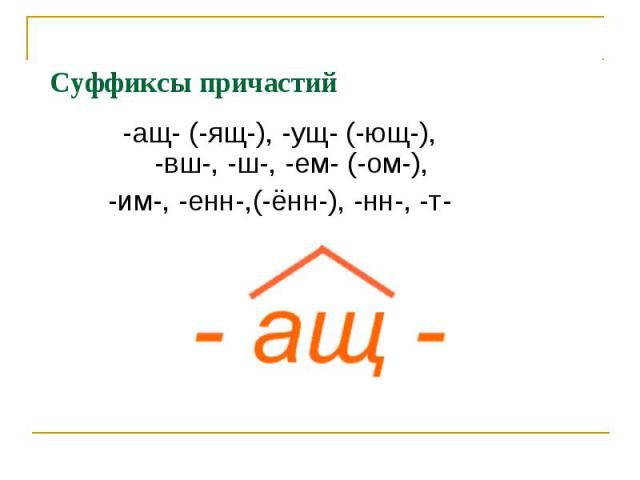 Суффиксы причастий

-ащ- (-ящ-), -ущ- (-ющ-),
-вш-, -ш-, -ем- (-ом-),
-им-, -енн-,(-ённ-), -нн-, -т-

- ащ -